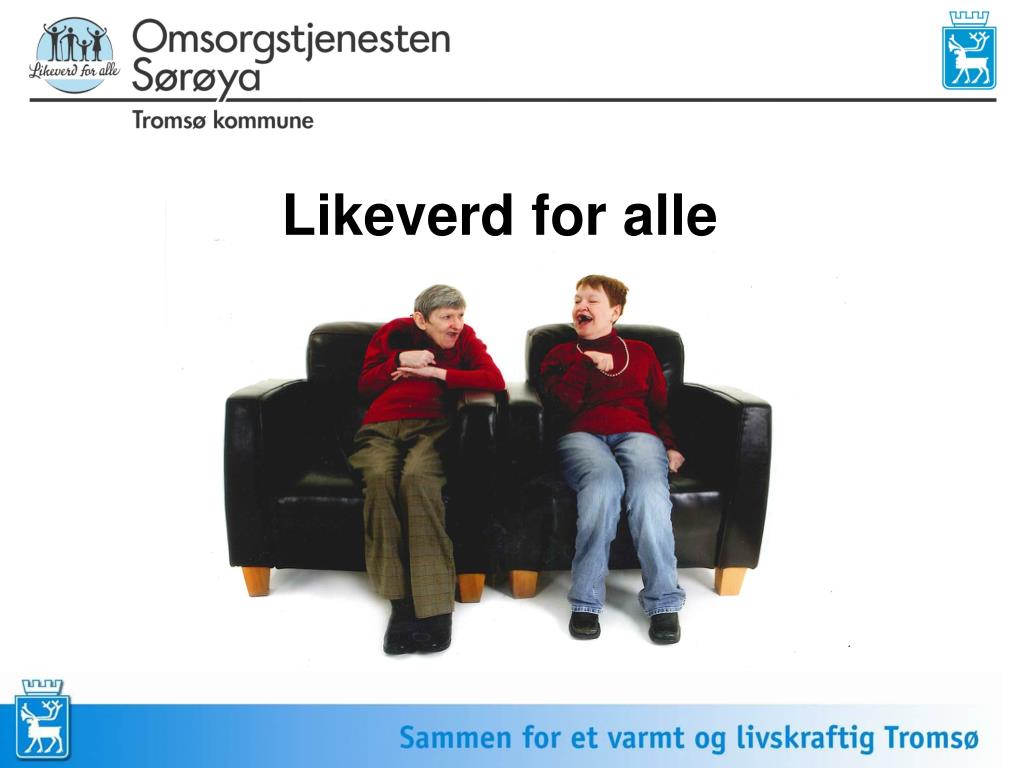 Likeverd for alle

Omsorgstjenesten Sørøya

Tromsø kommune

Likeverd for alle

Sammen for et varmt og livskraftig Tromsø